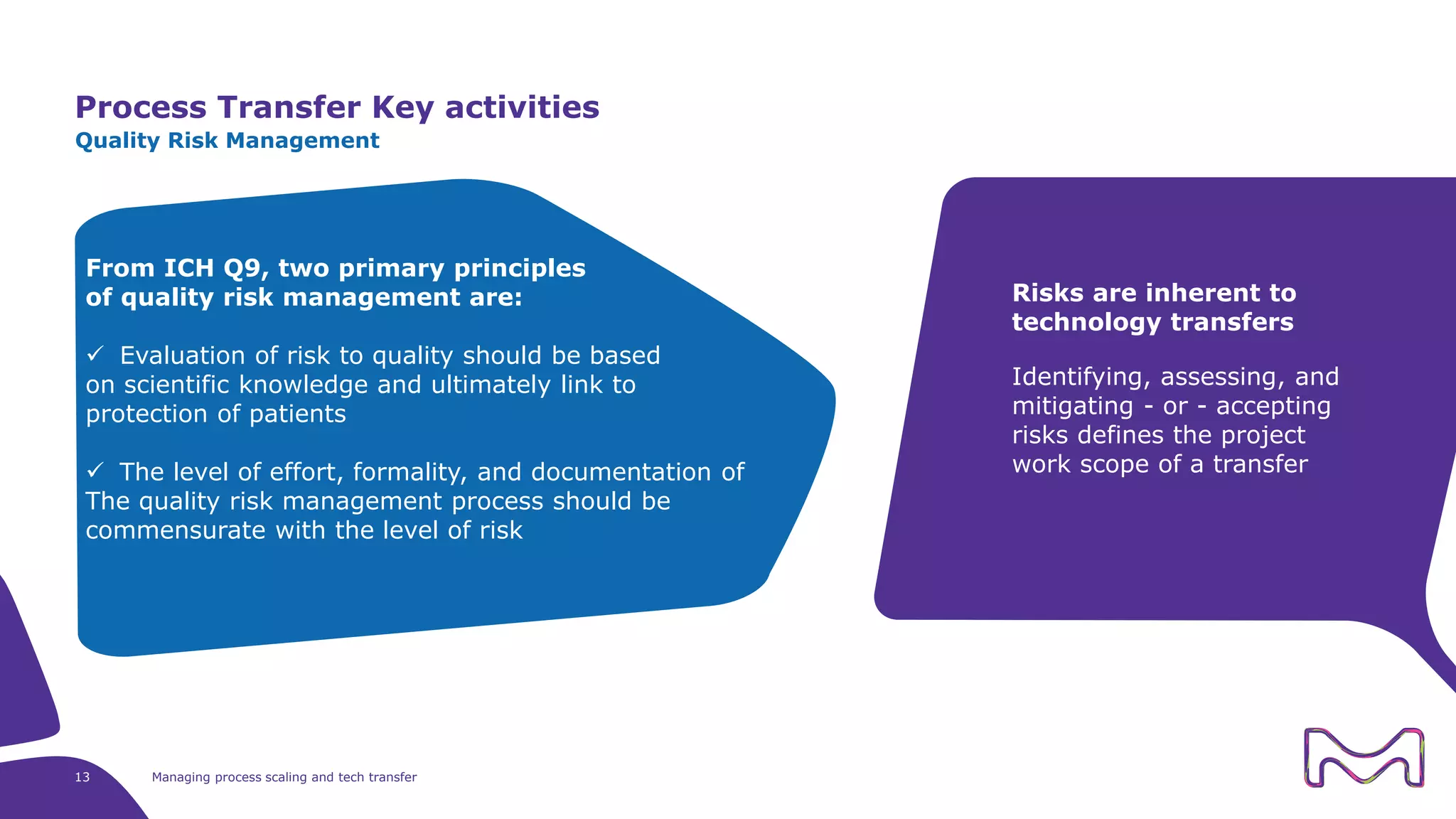 Process Transfer Key activities
Quality Risk Management

From ICH Q9, two primary principles of quality risk management are:

✓ Evaluation of risk to quality should be based on scientific knowledge and ultimately link to protection of patients

✓ The level of effort, formality, and documentation of The quality risk management process should be commensurate with the level of risk

Risks are inherent to technology transfers

Identifying, assessing, and mitigating - or - accepting risks defines the project work scope of a transfer

13 Managing process scaling and tech transfer